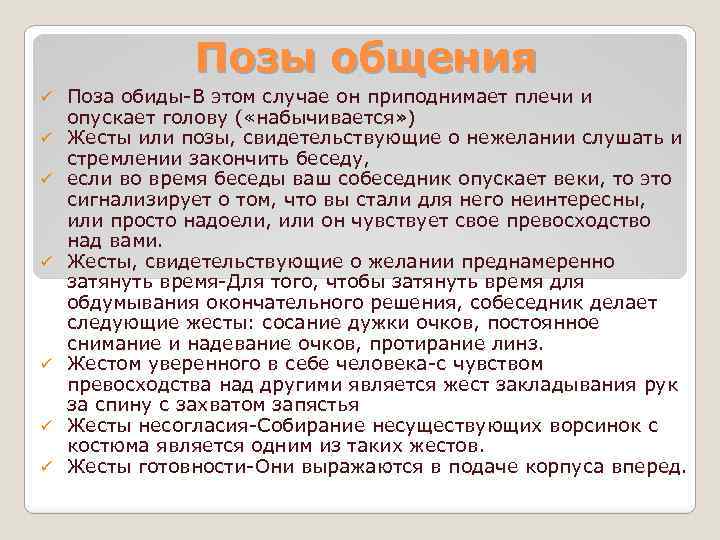 Позы общения

✓ Поза обиды-В этом случае он приподнимает плечи и опускает голову («набычивается»)
✓ Жесты или позы, свидетельствующие о нежелании слушать и стремлении закончить беседу,
✓ если во время беседы ваш собеседник опускает веки, то это сигнализирует о том, что вы стали для него неинтересны, или просто надоели, или он чувствует свое превосходство над вами.
✓ Жесты, свидетельствующие о желании преднамеренно затянуть время-Для того, чтобы затянуть время для обдумывания окончательного решения, собеседник делает следующие жесты: сосание дужки очков, постоянное снимание и надевание очков, протирание линз.
✓ Жестом уверенного в себе человека-с чувством превосходства над другими является жест закладывания рук за спину с захватом запястья
✓ Жесты несогласия-Собирание несуществующих ворсинок с костюма является одним из таких жестов.
✓ Жесты готовности-Они выражаются в подаче корпуса вперед.